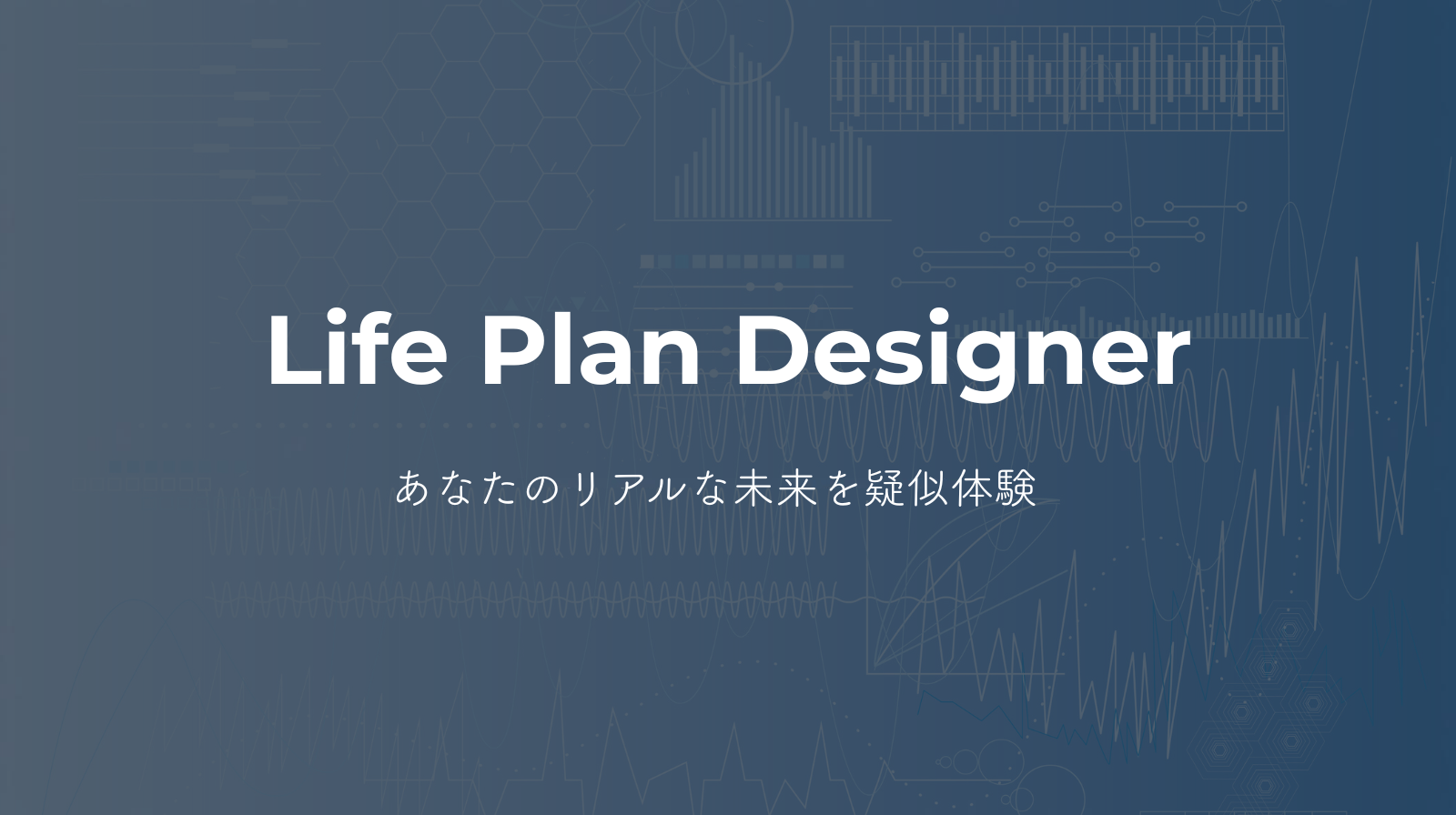 Life Plan Designer

あなたのリアルな未来を疑似体験